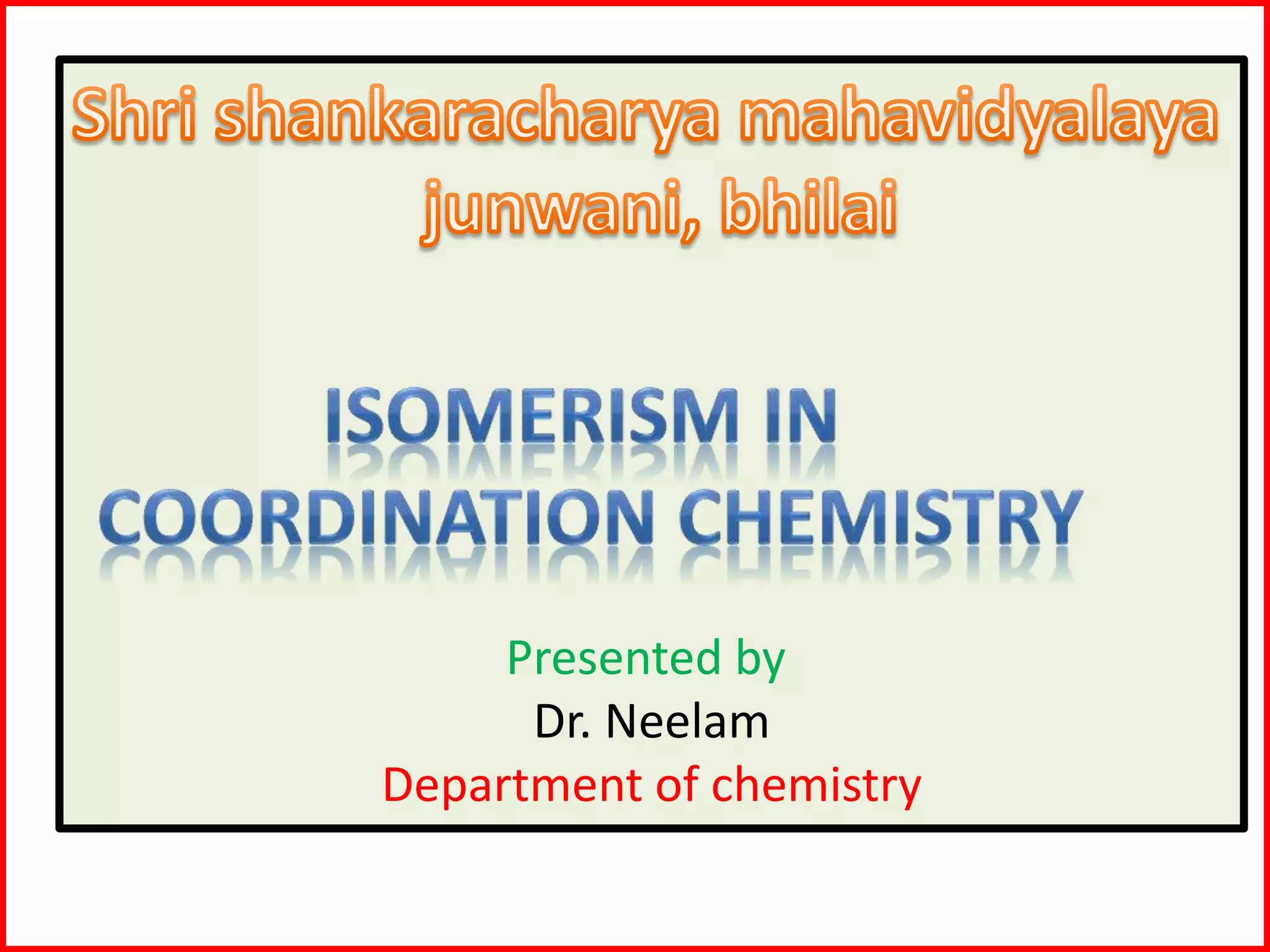 Shri shankaracharya mahavidyalaya junwani, bhilai

ISOMERISM IN COORDINATION CHEMISTRY

Presented by
Dr. Neelam
Department of chemistry